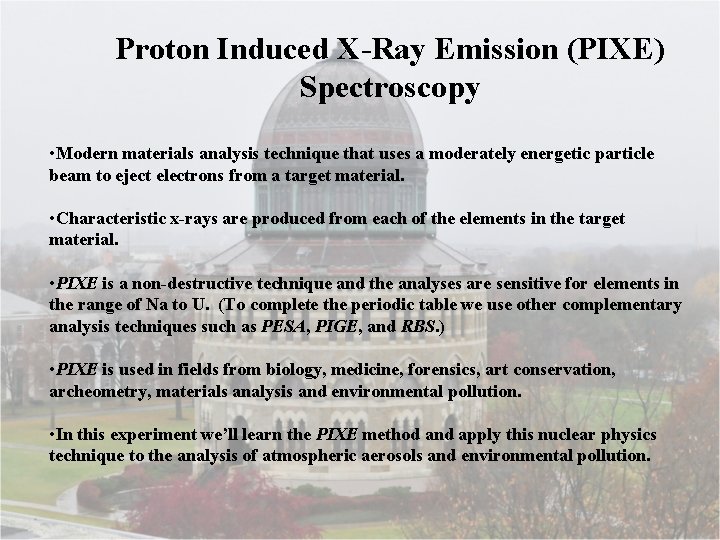 Proton Induced X-Ray Emission (PIXE) Spectroscopy

•Modern materials analysis technique that uses a moderately energetic particle beam to eject electrons from a target material.

•Characteristic x-rays are produced from each of the elements in the target material.

•PIXE is a non-destructive technique and the analyses are sensitive for elements in the range of Na to U. (To complete the periodic table we use other complementary analysis techniques such as PESA, PIGE, and RBS.)

•PIXE is used in fields from biology, medicine, forensics, art conservation, archeometry, materials analysis and environmental pollution.

•In this experiment we'll learn the PIXE method and apply this nuclear physics technique to the analysis of atmospheric aerosols and environmental pollution.